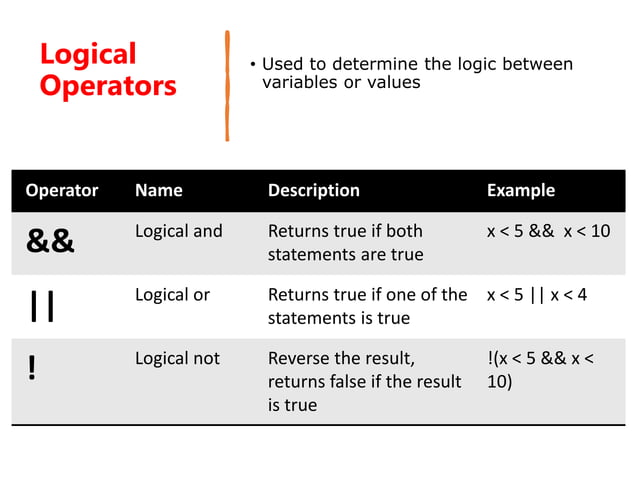 Logical Operators

• Used to determine the logic between variables or values

| Operator | Name | Description | Example |
|---|---|---|---|
| && | Logical and | Returns true if both statements are true | x < 5 && x < 10 |
| \|\| | Logical or | Returns true if one of the statements is true | x < 5 \|\| x < 4 |
| ! | Logical not | Reverse the result, returns false if the result is true | !(x < 5 && x < 10) |